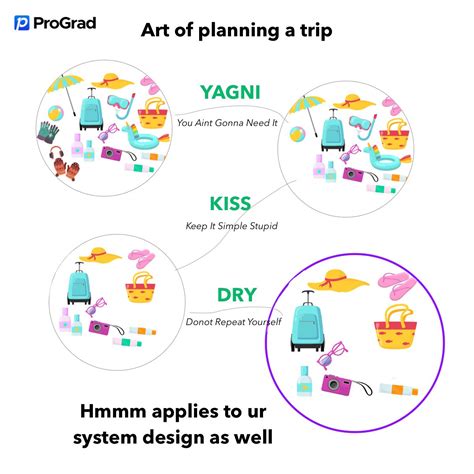 ProGrad

Art of planning a trip

YAGNI
You Aint Gonna Need It

KISS
Keep It Simple Stupid

DRY
Donot Repeat Yourself

Hmmm applies to ur system design as well